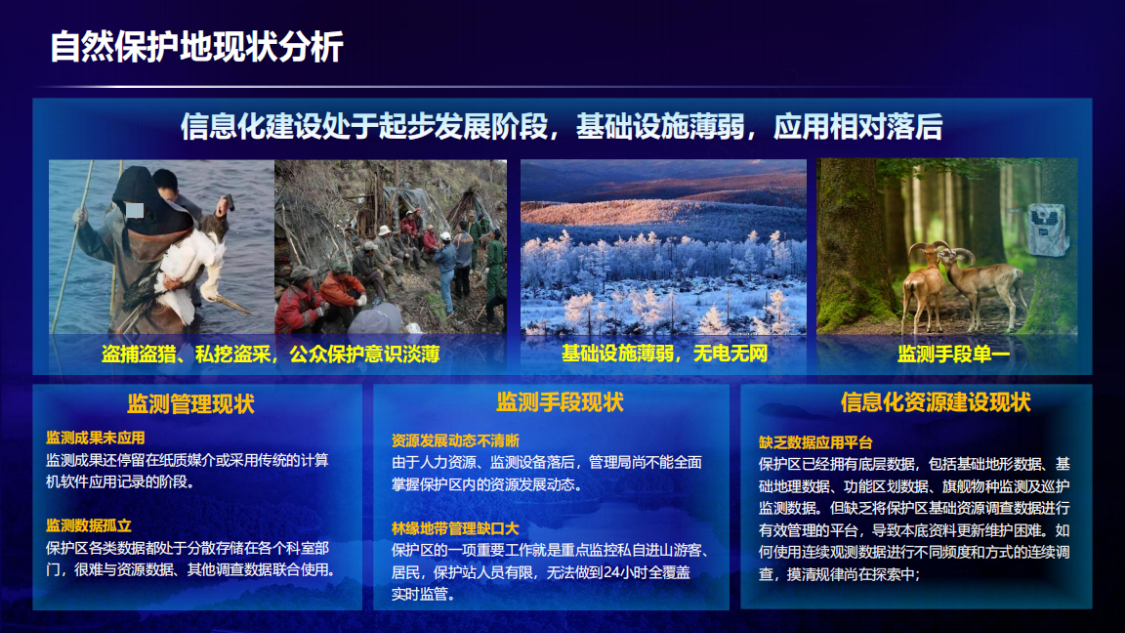 自然保护地现状分析

信息化建设处于起步发展阶段，基础设施薄弱，应用相对落后

盗捕盗猎、私挖盗采，公众保护意识淡薄

基础设施薄弱，无电无网

监测手段单一

监测管理现状

监测成果未应用

监测成果还停留在纸质媒介或采用传统的计算机软件应用记录的阶段。

监测数据孤立

保护区各类数据都处于分散存储在各个科室部门，很难与资源数据、其他调查数据联合使用。

监测手段现状

资源发展动态不清晰

由于人力资源、监测设备落后，管理局尚不能全面掌握保护区内的资源发展动态。

林缘地带管理缺口大

保护区的一项重要工作就是重点监控私自进山游客、居民，保护站人员有限，无法做到24小时全覆盖实时监管。

信息化资源建设现状

缺乏数据应用平台

保护区已经拥有底层数据，包括基础地形数据、基础地理数据、功能区划数据、旗舰物种监测及巡护监测数据。但缺乏将保护区基础资源调查数据进行有效管理的平台，导致本底资料更新维护困难。如何使用连续观测数据进行不同频度和方式的连续调查，摸清规律尚在探索中；